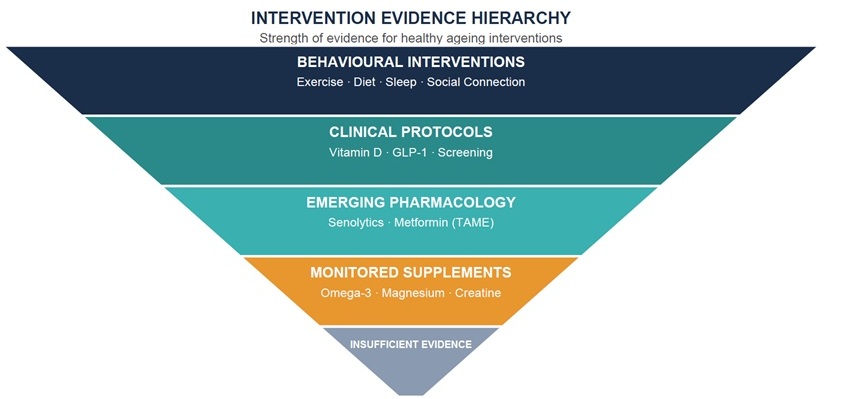 INTERVENTION EVIDENCE HIERARCHY
Strength of evidence for healthy ageing interventions

BEHAVIOURAL INTERVENTIONS
Exercise · Diet · Sleep · Social Connection

CLINICAL PROTOCOLS
Vitamin D · GLP-1 · Screening

EMERGING PHARMACOLOGY
Senolytics · Metformin (TAME)

MONITORED SUPPLEMENTS
Omega-3 · Magnesium · Creatine

INSUFFICIENT EVIDENCE